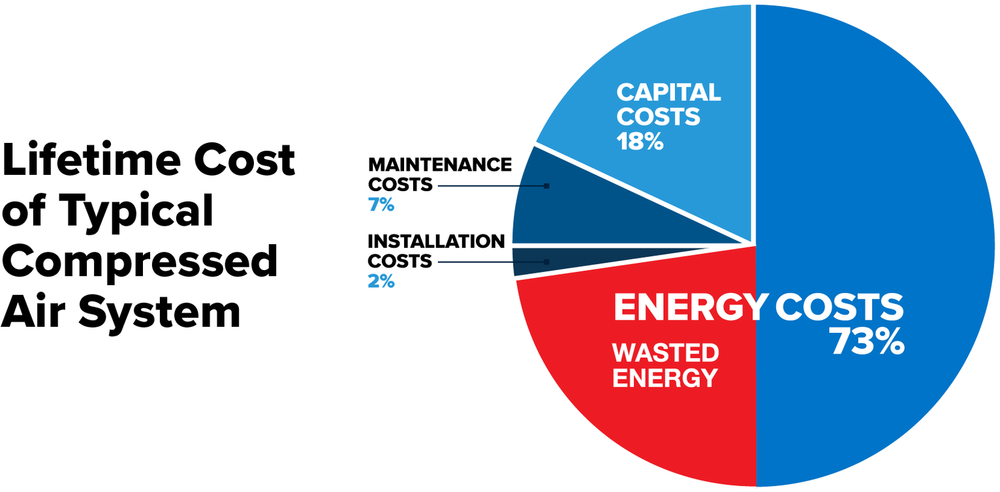 Lifetime Cost of Typical Compressed Air System

CAPITAL COSTS 18%

MAINTENANCE COSTS 7%

INSTALLATION COSTS 2%

ENERGY COSTS 73%

WASTED ENERGY